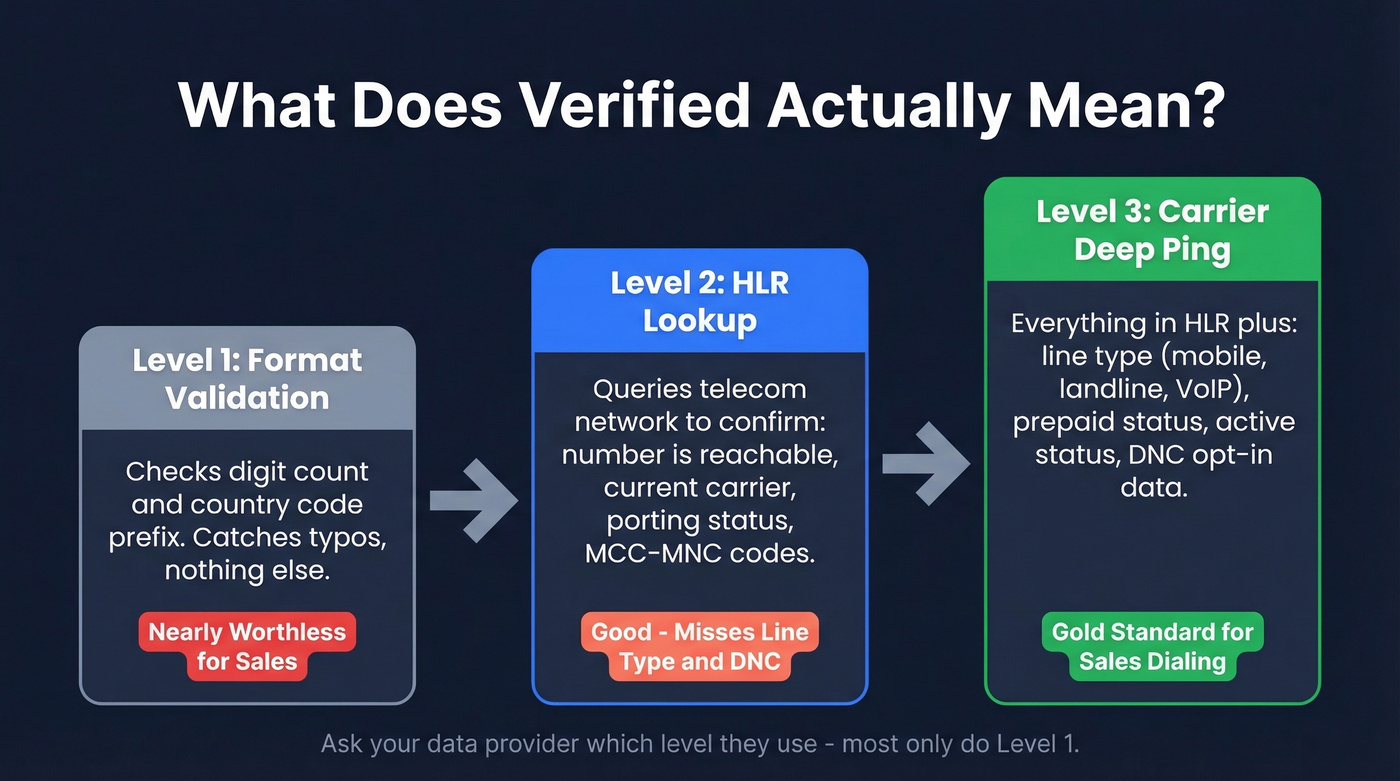 What Does Verified Actually Mean?

Level 1: Format Validation

Checks digit count and country code prefix. Catches typos, nothing else.

Nearly Worthless for Sales

Level 2: HLR Lookup

Queries telecom network to confirm: number is reachable, current carrier, porting status, MCC-MNC codes.

Good - Misses Line Type and DNC

Level 3: Carrier Deep Ping

Everything in HLR plus: line type (mobile, landline, VoIP), prepaid status, active status, DNC opt-in data.

Gold Standard for Sales Dialing

Ask your data provider which level they use - most only do Level 1.